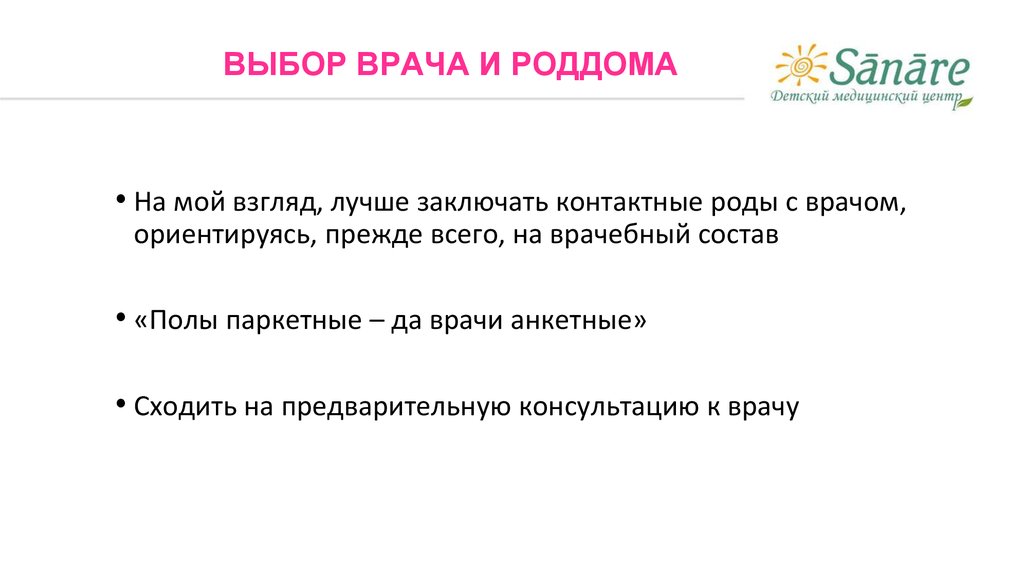 ВЫБОР ВРАЧА И РОДДОМА

Sānāre
Детский медицинский центр

• На мой взгляд, лучше заключать контактные роды с врачом, ориентируясь, прежде всего, на врачебный состав

• «Полы паркетные – да врачи анкетные»

• Сходить на предварительную консультацию к врачу